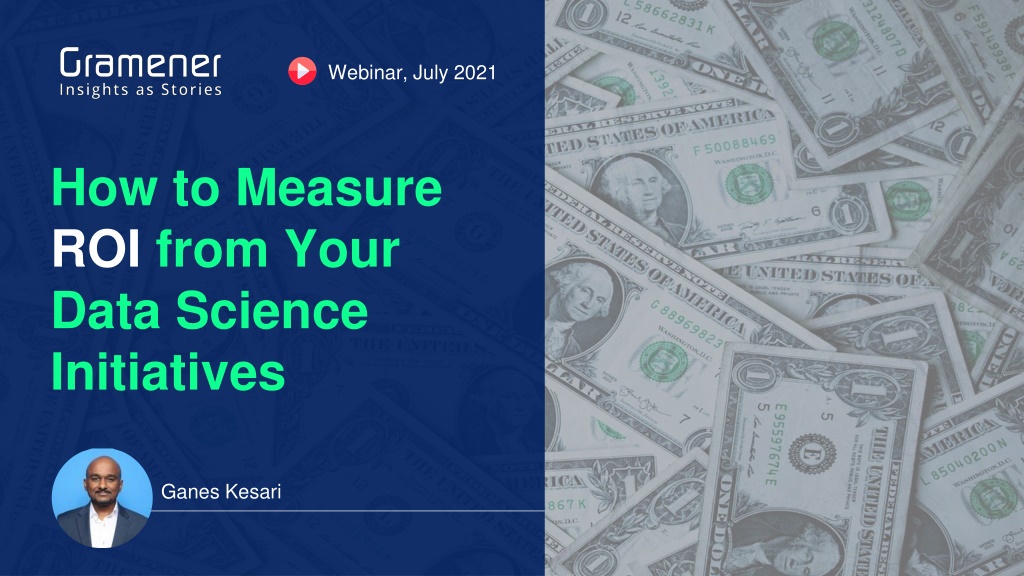 Gramener
Insights as Stories

Webinar, July 2021

How to Measure ROI from Your Data Science Initiatives

Ganes Kesari